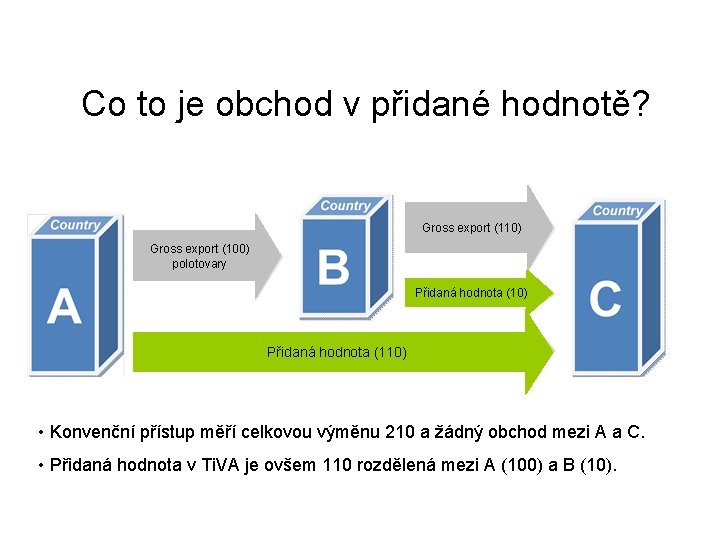 Co to je obchod v přidané hodnotě?

Country
A

Gross export (100)
polotovary

Country
B

Gross export (110)

Přidaná hodnota (10)

Country
C

Přidaná hodnota (110)

• Konvenční přístup měří celkovou výměnu 210 a žádný obchod mezi A a C.

• Přidaná hodnota v TiVA je ovšem 110 rozdělená mezi A (100) a B (10).